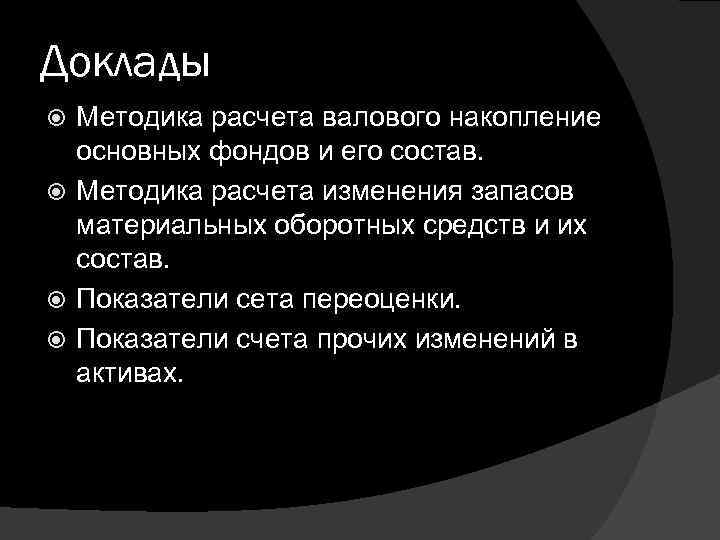 Доклады

Методика расчета валового накопление основных фондов и его состав.

Методика расчета изменения запасов материальных оборотных средств и их состав.

Показатели сета переоценки.

Показатели счета прочих изменений в активах.